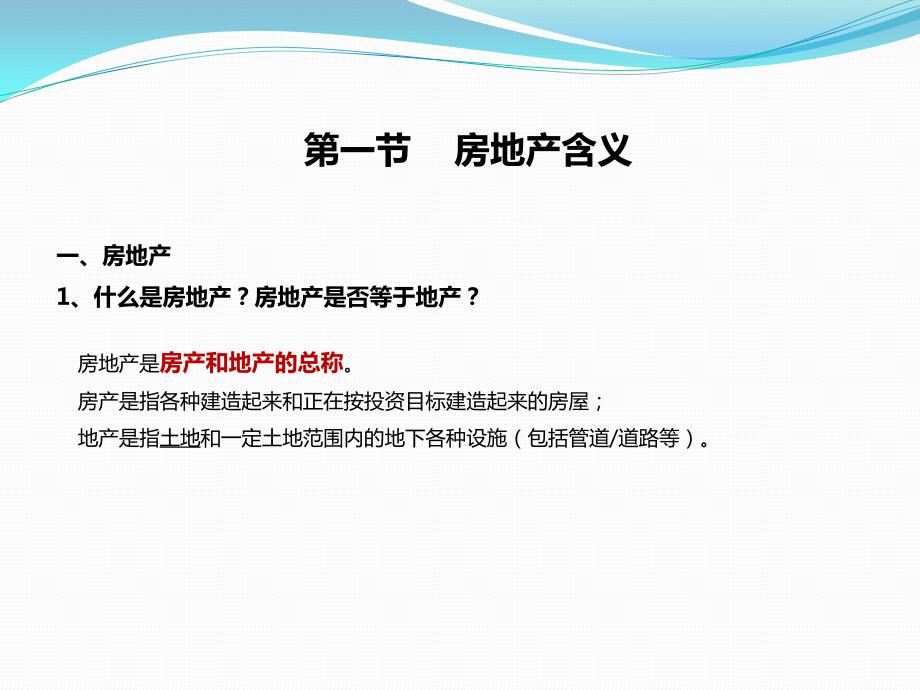 第一节　房地产含义

一、房地产

1、什么是房地产？房地产是否等于地产？

房地产是房产和地产的总称。

房产是指各种建造起来和正在按投资目标建造起来的房屋；

地产是指土地和一定土地范围内的地下各种设施（包括管道/道路等）。